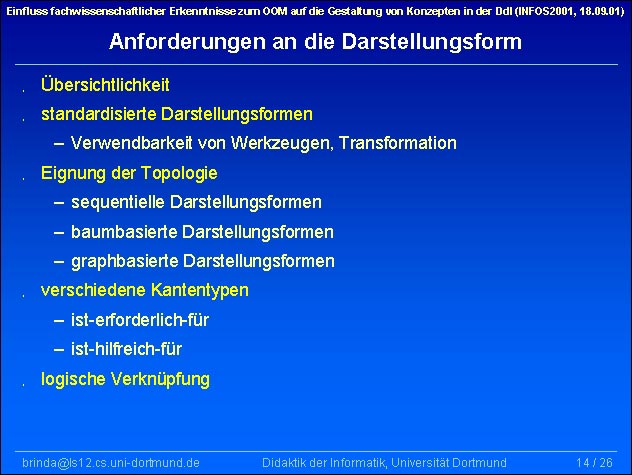 Einfluss fachwissenschaftlicher Erkenntnisse zum OOM auf die Gestaltung von Konzepten in der DdI (INFOS2001, 18.09.01)

Anforderungen an die Darstellungsform

. Übersichtlichkeit
. standardisierte Darstellungsformen
– Verwendbarkeit von Werkzeugen, Transformation
. Eignung der Topologie
– sequentielle Darstellungsformen
– baumbasierte Darstellungsformen
– graphbasierte Darstellungsformen
. verschiedene Kantentypen
– ist-erforderlich-für
– ist-hilfreich-für
. logische Verknüpfung

brinda@ls12.cs.uni-dortmund.de Didaktik der Informatik, Universität Dortmund 14 / 26